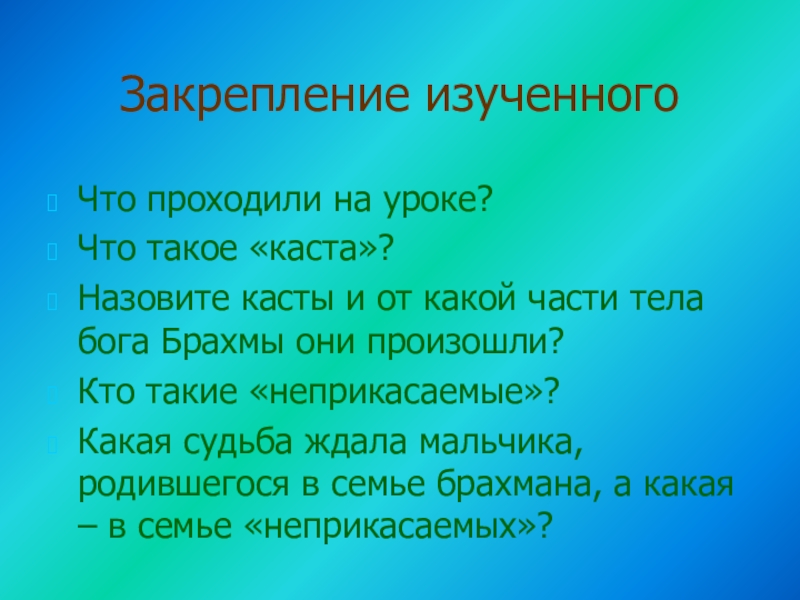 Закрепление изученного

Что проходили на уроке?

Что такое «каста»?

Назовите касты и от какой части тела бога Брахмы они произошли?

Кто такие «неприкасаемые»?

Какая судьба ждала мальчика, родившегося в семье брахмана, а какая – в семье «неприкасаемых»?